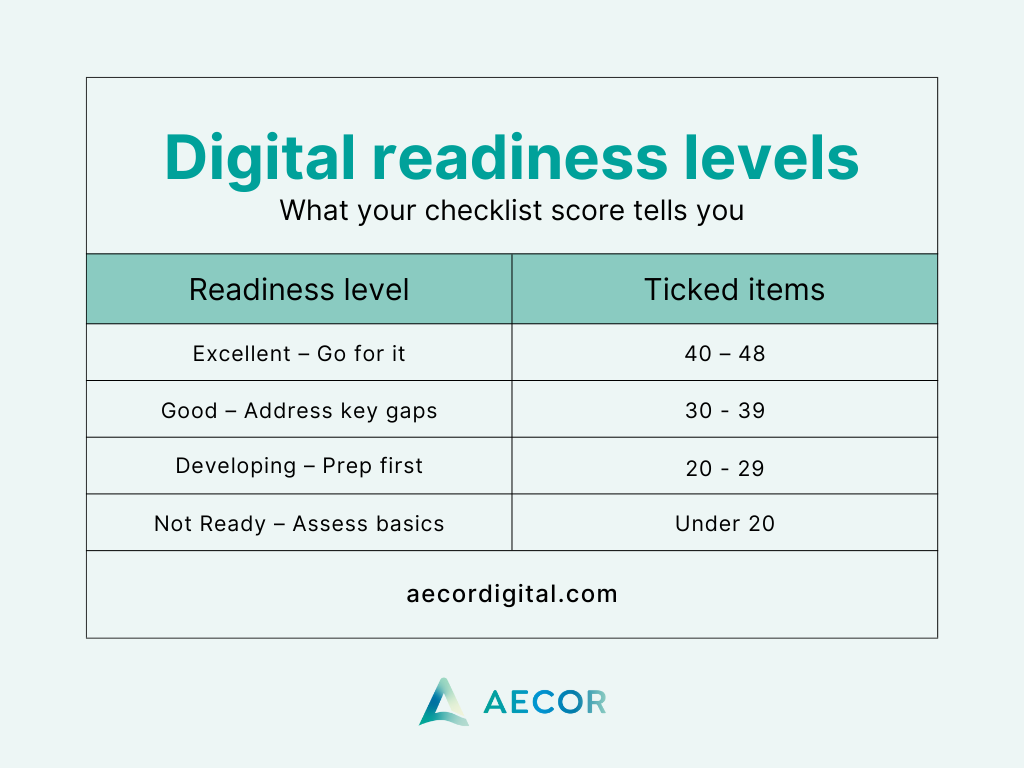 Digital readiness levels
What your checklist score tells you

| Readiness level | Ticked items |
|---|---|
| Excellent – Go for it | 40 – 48 |
| Good – Address key gaps | 30 - 39 |
| Developing – Prep first | 20 - 29 |
| Not Ready – Assess basics | Under 20 |

aecordigital.com

AECOR